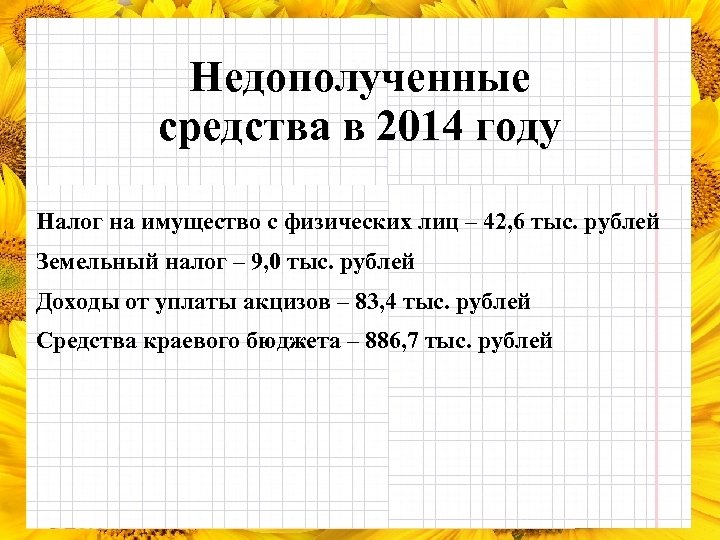 Недополученные средства в 2014 году

Налог на имущество с физических лиц – 42,6 тыс. рублей

Земельный налог – 9,0 тыс. рублей

Доходы от уплаты акцизов – 83,4 тыс. рублей

Средства краевого бюджета – 886,7 тыс. рублей